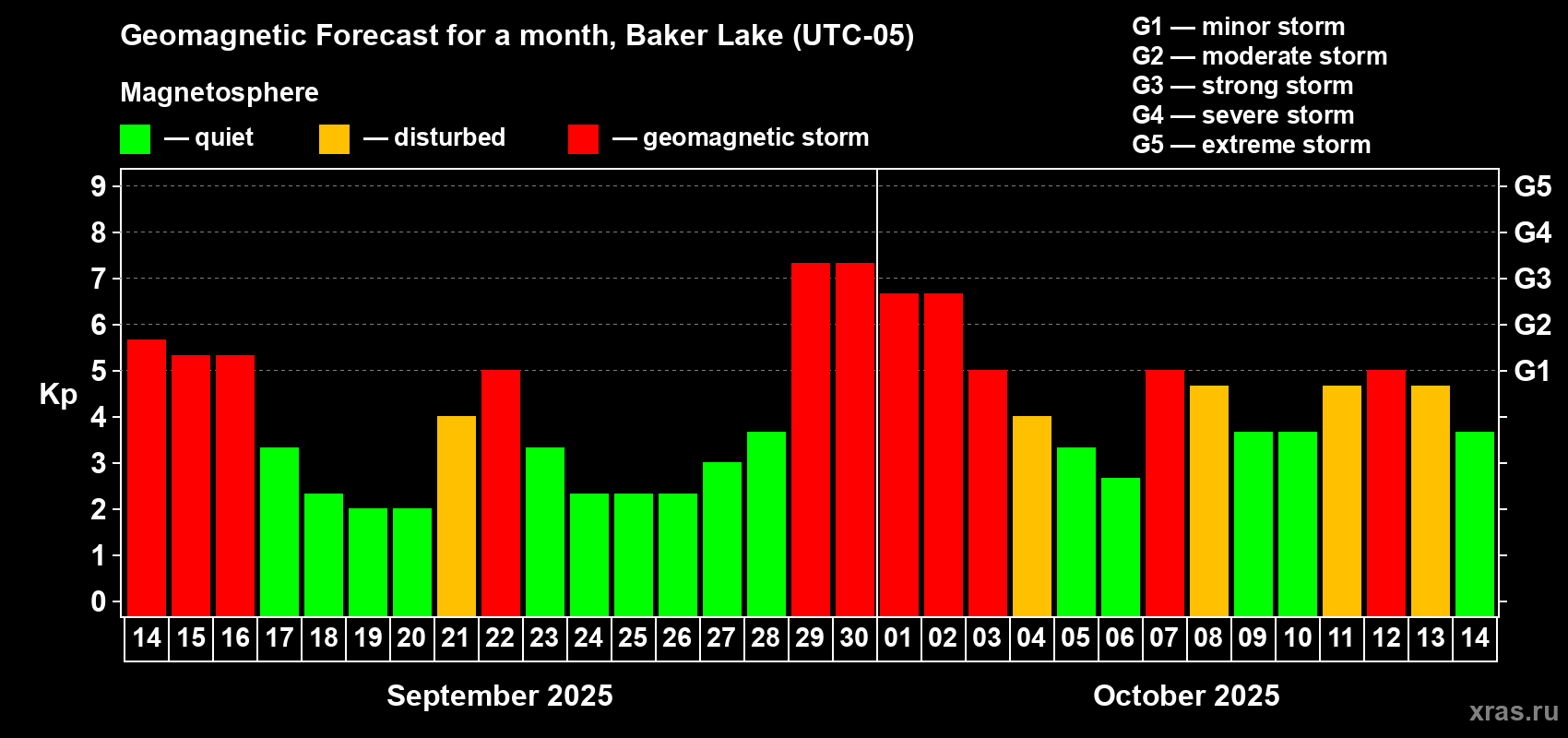 Geomagnetic Forecast for a month, Baker Lake (UTC-05)

Magnetosphere

— quiet — disturbed — geomagnetic storm

G1 — minor storm
G2 — moderate storm
G3 — strong storm
G4 — severe storm
G5 — extreme storm

Kp

9
8
7
6
5
4
3
2
1
0

G5
G4
G3
G2
G1

14 15 16 17 18 19 20 21 22 23 24 25 26 27 28 29 30 01 02 03 04 05 06 07 08 09 10 11 12 13 14

September 2025

October 2025

xras.ru